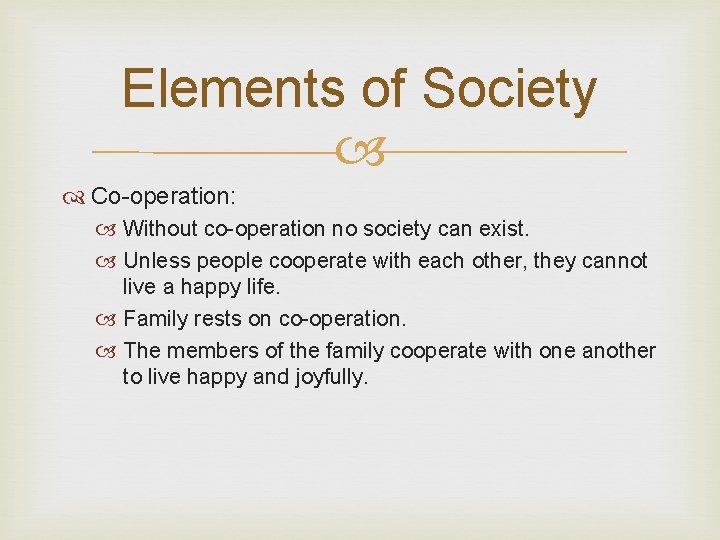 Elements of Society

Co-operation:

Without co-operation no society can exist.

Unless people cooperate with each other, they cannot live a happy life.

Family rests on co-operation.

The members of the family cooperate with one another to live happy and joyfully.